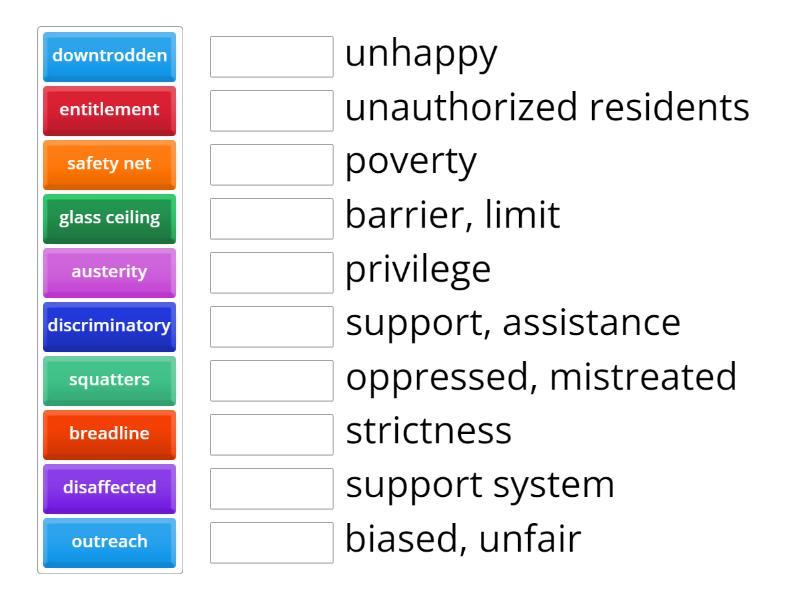 downtrodden
entitlement
safety net
glass ceiling
austerity
discriminatory
squatters
breadline
disaffected
outreach

unhappy
unauthorized residents
poverty
barrier, limit
privilege
support, assistance
oppressed, mistreated
strictness
support system
biased, unfair